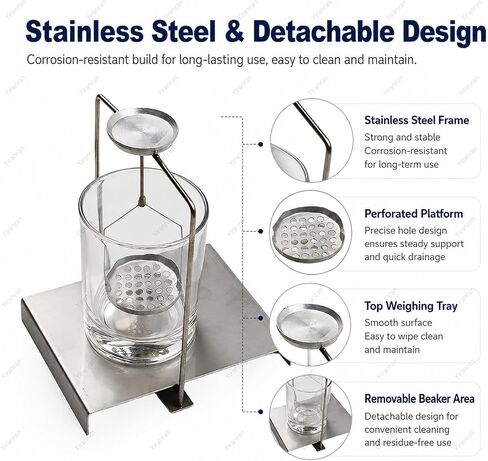 Stainless Steel & Detachable Design
Corrosion-resistant build for long-lasting use, easy to clean and maintain.

Stainless Steel Frame
Strong and stable
Corrosion-resistant
for long-term use

Perforated Platform
Precise hole design
ensures steady support
and quick drainage

Top Weighing Tray
Smooth surface
Easy to wipe clean
and maintain

Removable Beaker Area
Detachable design for
convenient cleaning
and residue-free use